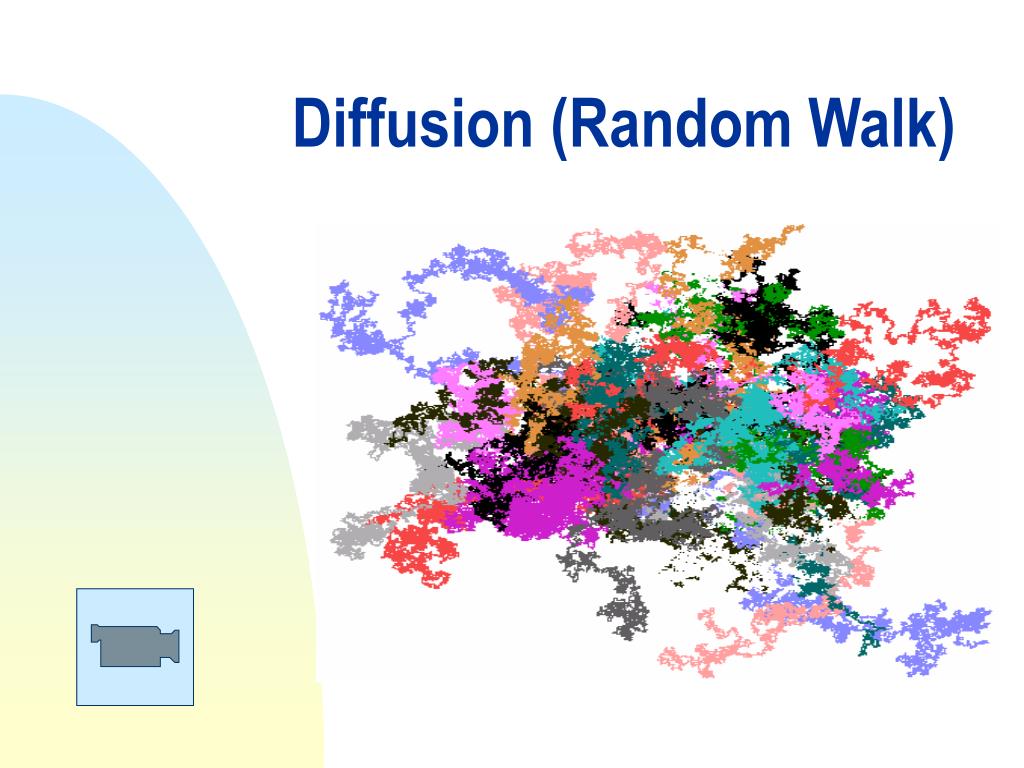 Diffusion (Random Walk)